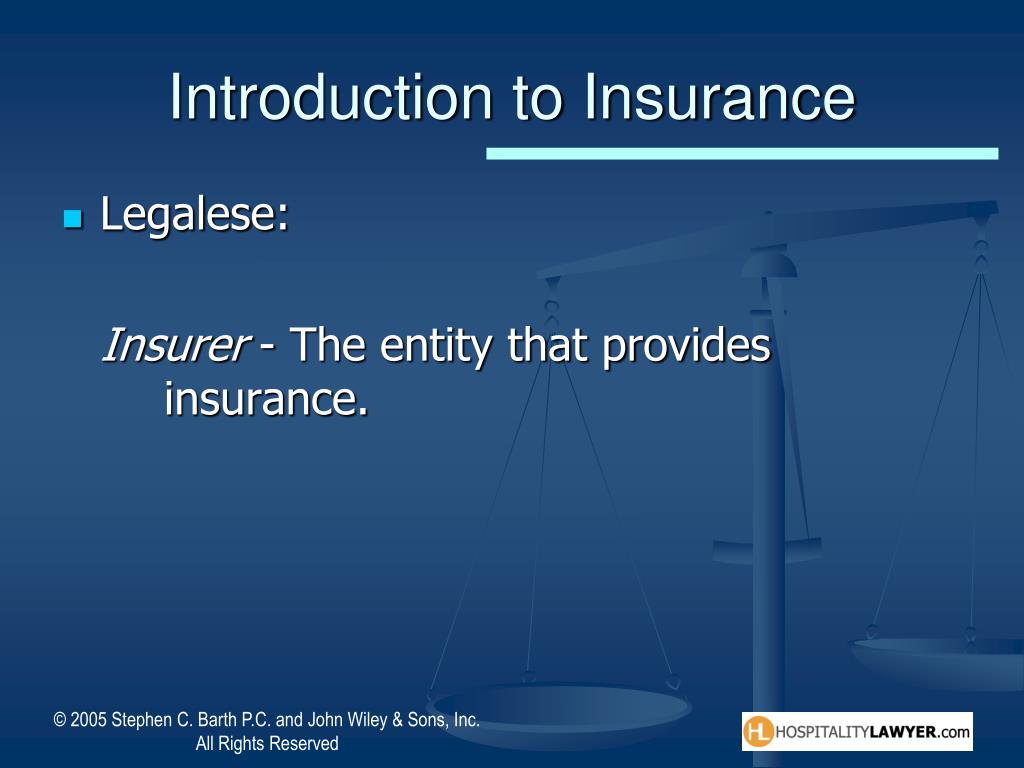 Introduction to Insurance

Legalese:

Insurer - The entity that provides insurance.

© 2005 Stephen C. Barth P.C. and John Wiley & Sons, Inc.
All Rights Reserved

HL HOSPITALITYLAWYER.com